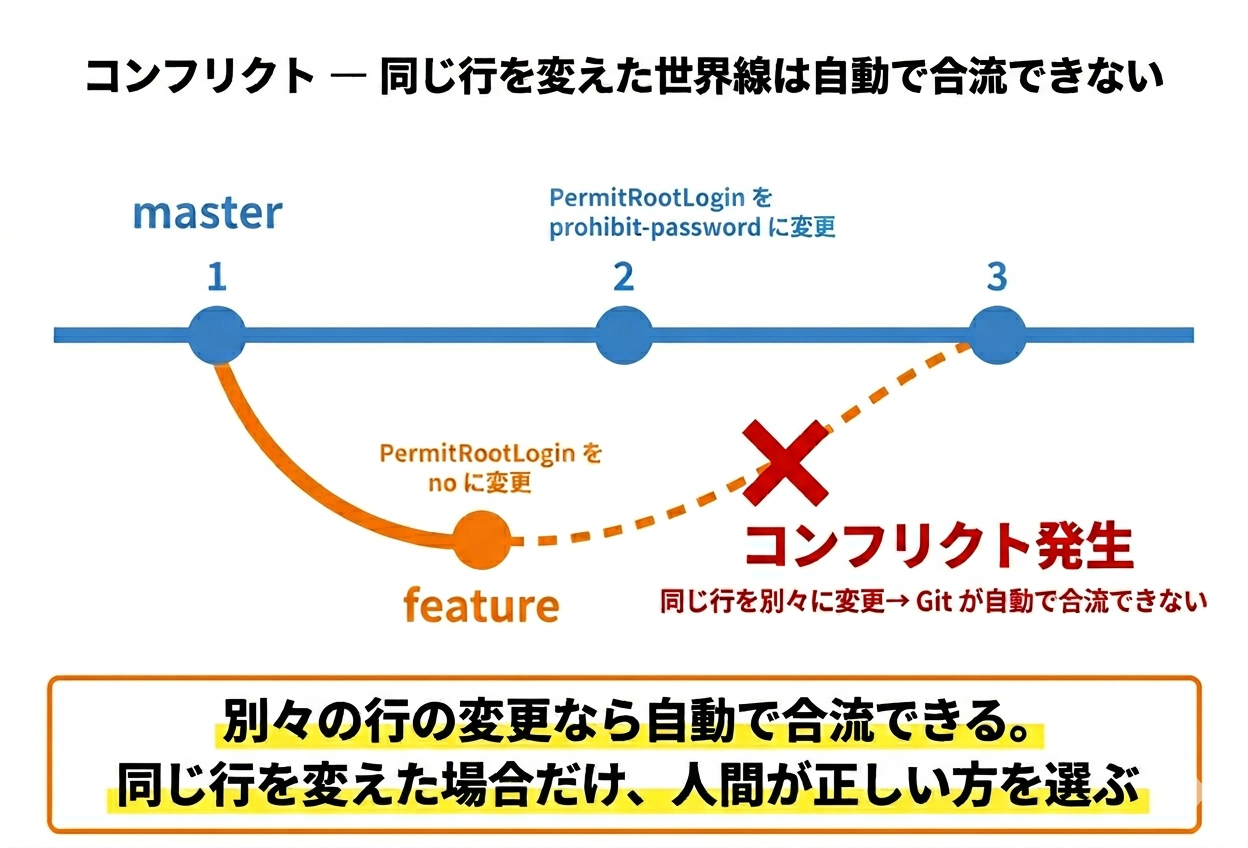 コンフリクト — 同じ行を変えた世界線は自動で合流できない

master

PermitRootLogin を prohibit-password に変更

1

2

3

PermitRootLogin を no に変更

feature

コンフリクト発生

同じ行を別々に変更→ Git が自動で合流できない

別々の行の変更なら自動で合流できる。
同じ行を変えた場合だけ、人間が正しい方を選ぶ